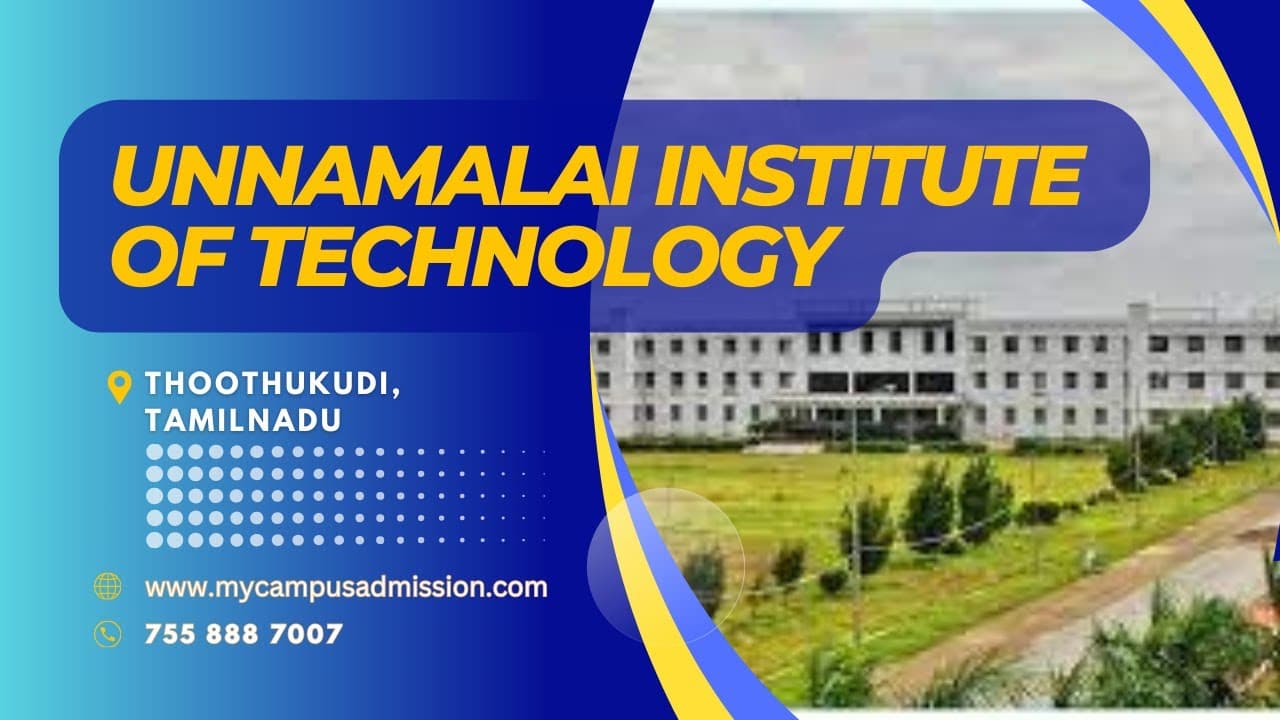 UNNAMALAI INSTITUTE OF TECHNOLOGY

THOOTHUKUDI, TAMILNADU

www.mycampusadmission.com

755 888 7007